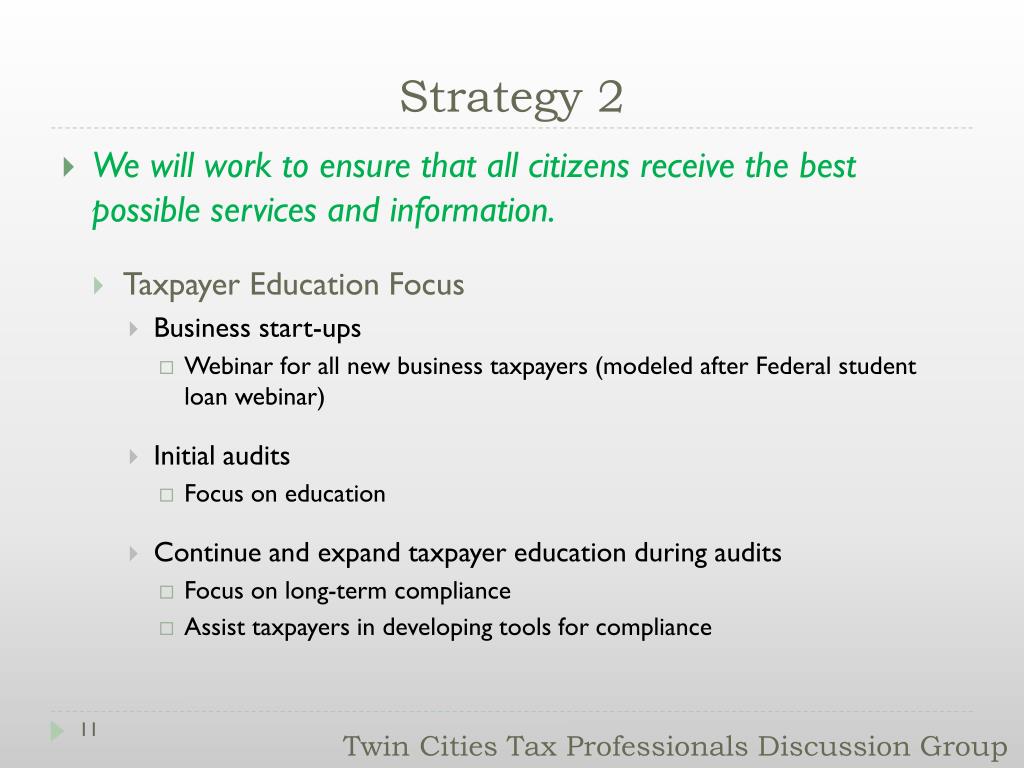 Strategy 2

We will work to ensure that all citizens receive the best possible services and information.

Taxpayer Education Focus

Business start-ups

Webinar for all new business taxpayers (modeled after Federal student loan webinar)

Initial audits

Focus on education

Continue and expand taxpayer education during audits

Focus on long-term compliance

Assist taxpayers in developing tools for compliance

11

Twin Cities Tax Professionals Discussion Group